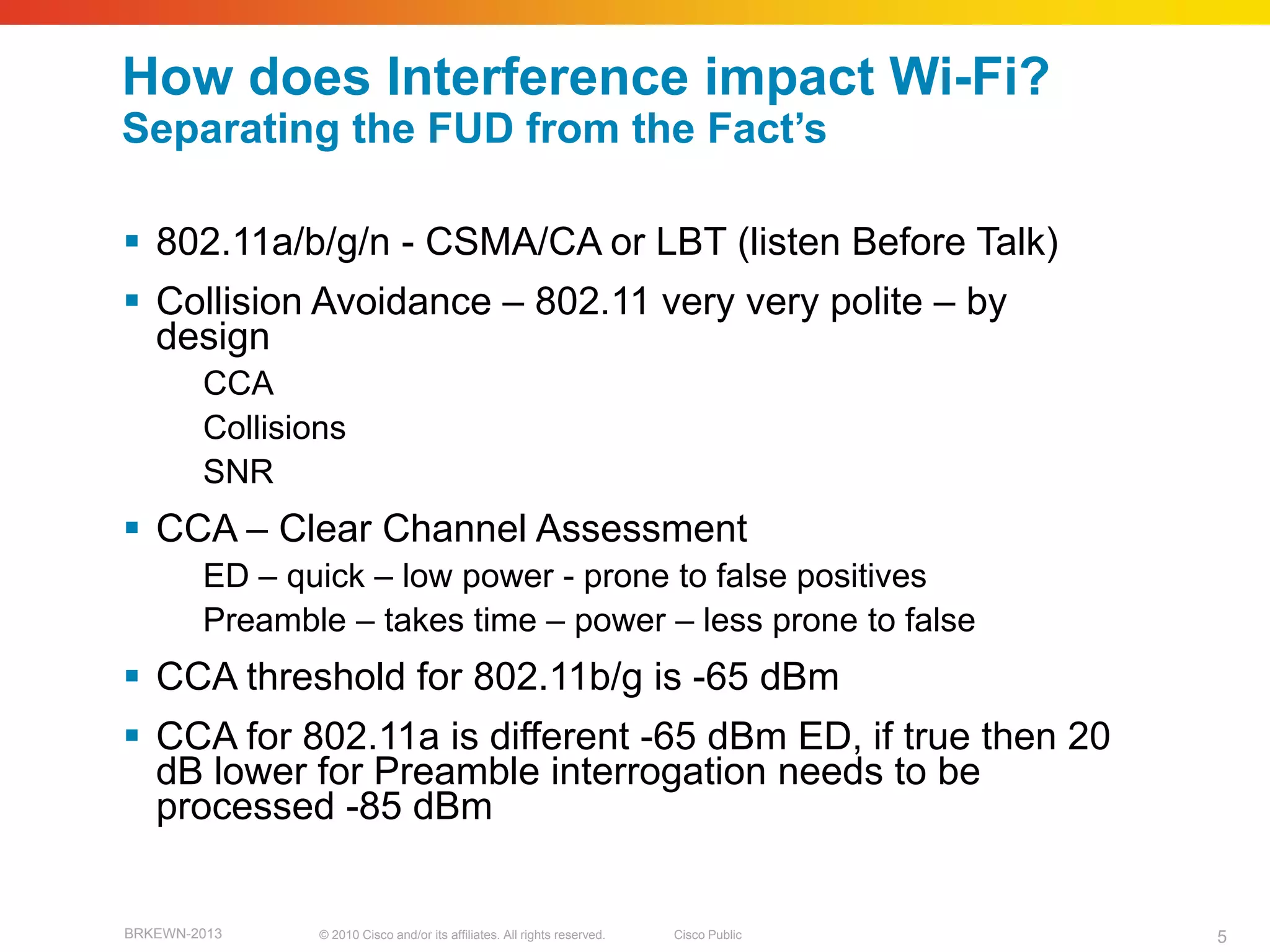 How does Interference impact Wi-Fi?
Separating the FUD from the Fact's

▪ 802.11a/b/g/n - CSMA/CA or LBT (listen Before Talk)

▪ Collision Avoidance – 802.11 very very polite – by design

CCA

Collisions

SNR

▪ CCA – Clear Channel Assessment

ED – quick – low power - prone to false positives

Preamble – takes time – power – less prone to false

▪ CCA threshold for 802.11b/g is -65 dBm

▪ CCA for 802.11a is different -65 dBm ED, if true then 20 dB lower for Preamble interrogation needs to be processed -85 dBm

BRKEWN-2013 © 2010 Cisco and/or its affiliates. All rights reserved. Cisco Public 5